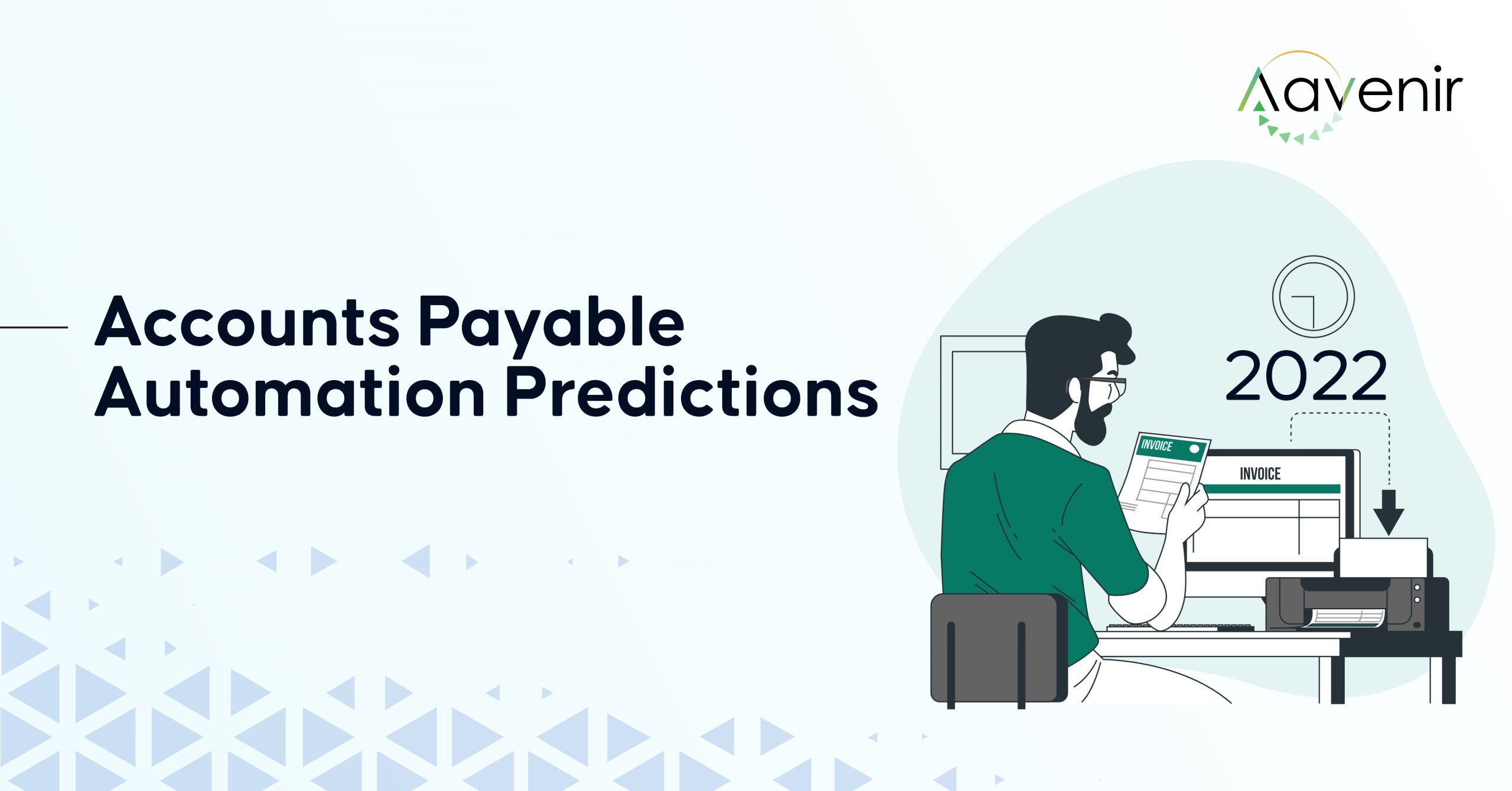 Aavenir

Accounts Payable Automation Predictions

2022

INVOICE

INVOICE